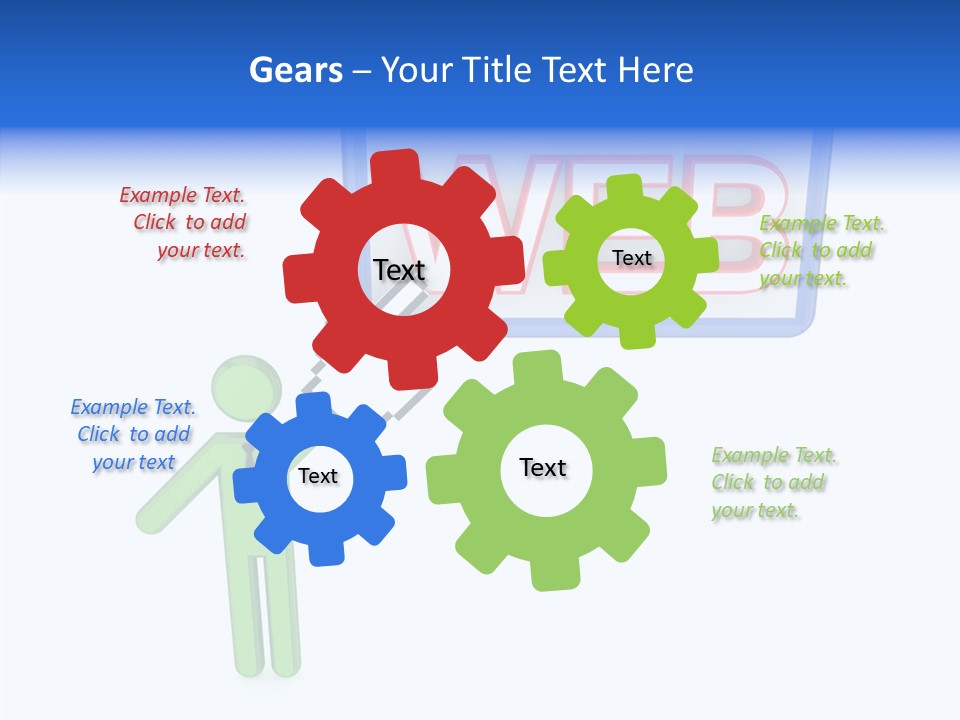 Gears – Your Title Text Here

WEB

Example Text. Click to add your text.

Text

Text

Example Text. Click to add your text.

Example Text. Click to add your text

Text

Text

Example Text. Click to add your text.